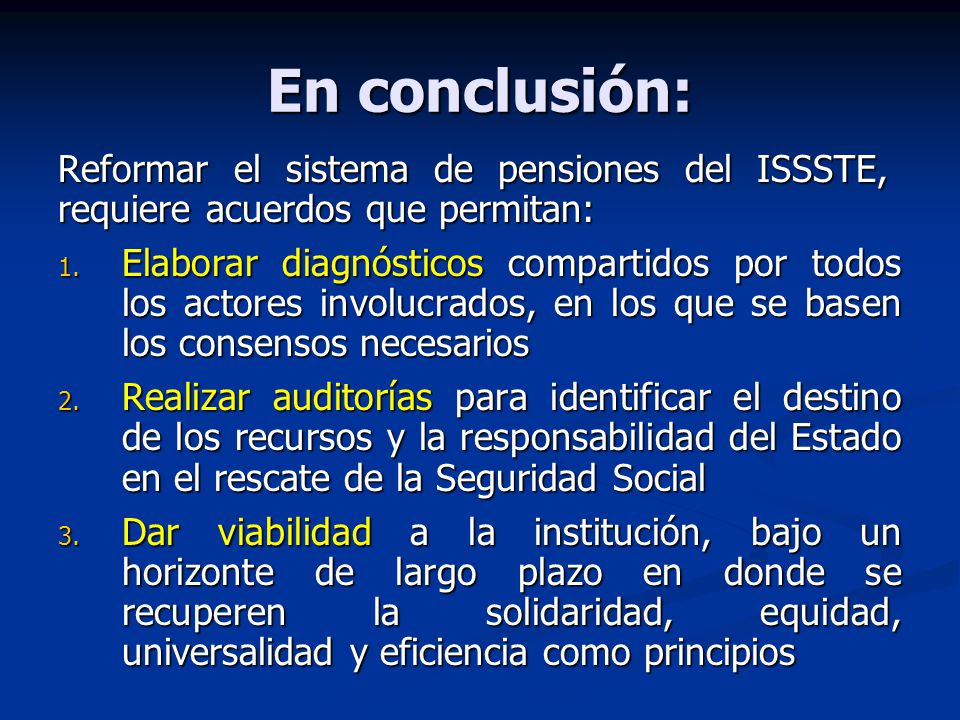 En conclusión:

Reformar el sistema de pensiones del ISSSTE, requiere acuerdos que permitan:

1. Elaborar diagnósticos compartidos por todos los actores involucrados, en los que se basen los consensos necesarios
2. Realizar auditorías para identificar el destino de los recursos y la responsabilidad del Estado en el rescate de la Seguridad Social
3. Dar viabilidad a la institución, bajo un horizonte de largo plazo en donde se recuperen la solidaridad, equidad, universalidad y eficiencia como principios